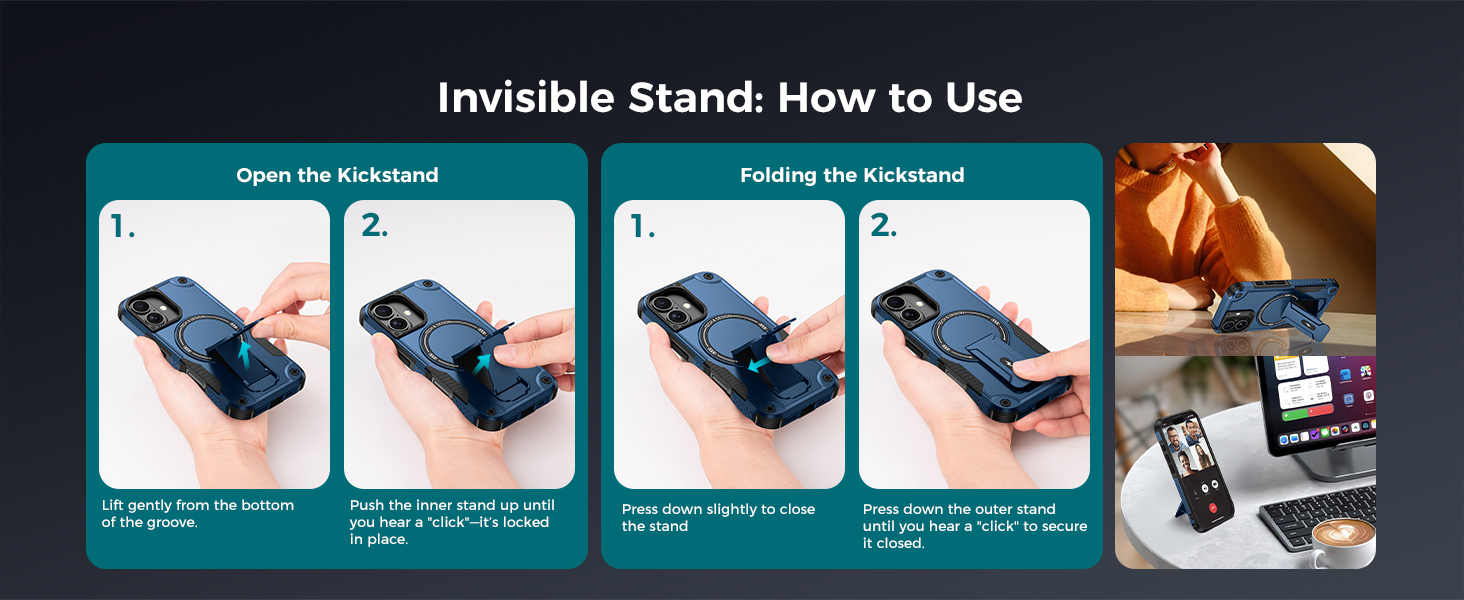 Invisible Stand: How to Use

Open the Kickstand

1.

Lift gently from the bottom of the groove.

2.

Push the inner stand up until you hear a "click"—it's locked in place.

Folding the Kickstand

1.

Press down slightly to close the stand

2.

Press down the outer stand until you hear a "click" to secure it closed.